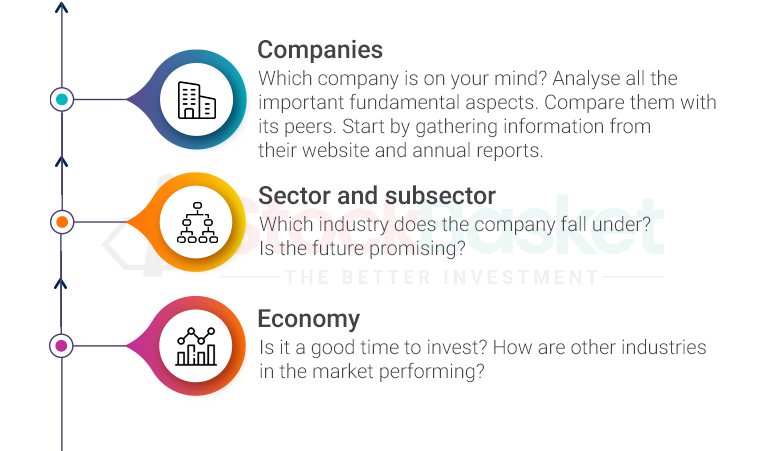 Companies
Which company is on your mind? Analyse all the important fundamental aspects. Compare them with its peers. Start by gathering information from their website and annual reports.

Sector and subsector
Which industry does the company fall under? Is the future promising?

StockBasket
THE BETTER INVESTMENT

Economy
Is it a good time to invest? How are other industries in the market performing?